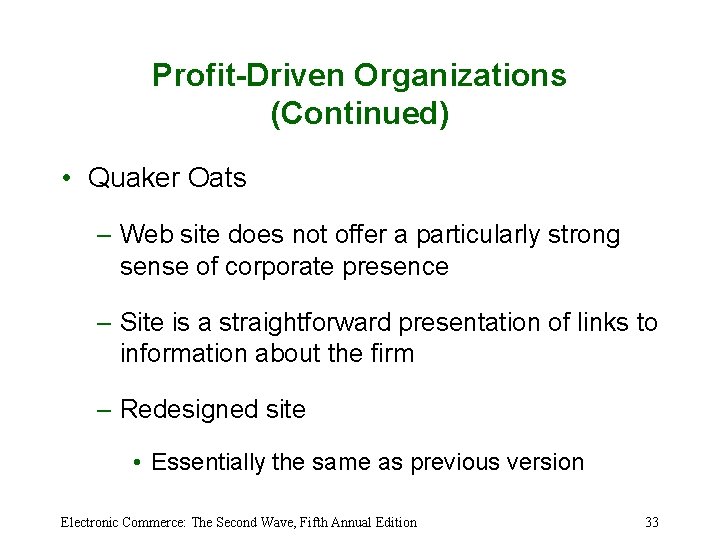 Profit-Driven Organizations (Continued)

• Quaker Oats

– Web site does not offer a particularly strong sense of corporate presence

– Site is a straightforward presentation of links to information about the firm

– Redesigned site

• Essentially the same as previous version

Electronic Commerce: The Second Wave, Fifth Annual Edition

33